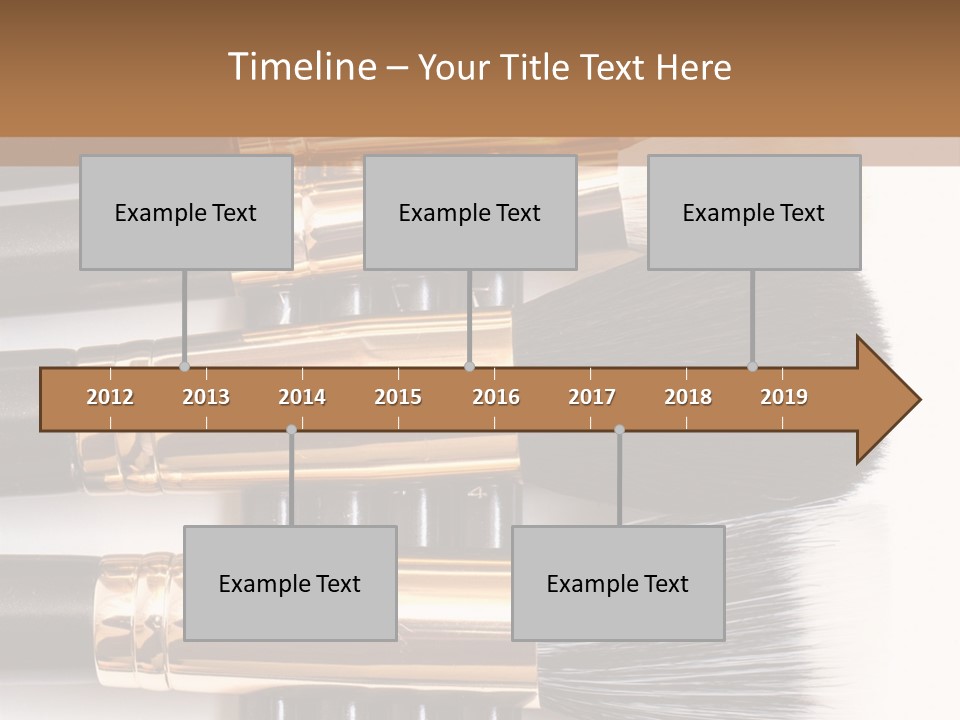 Timeline – Your Title Text Here

Example Text

Example Text

Example Text

2012 2013 2014 2015 2016 2017 2018 2019

Example Text

Example Text